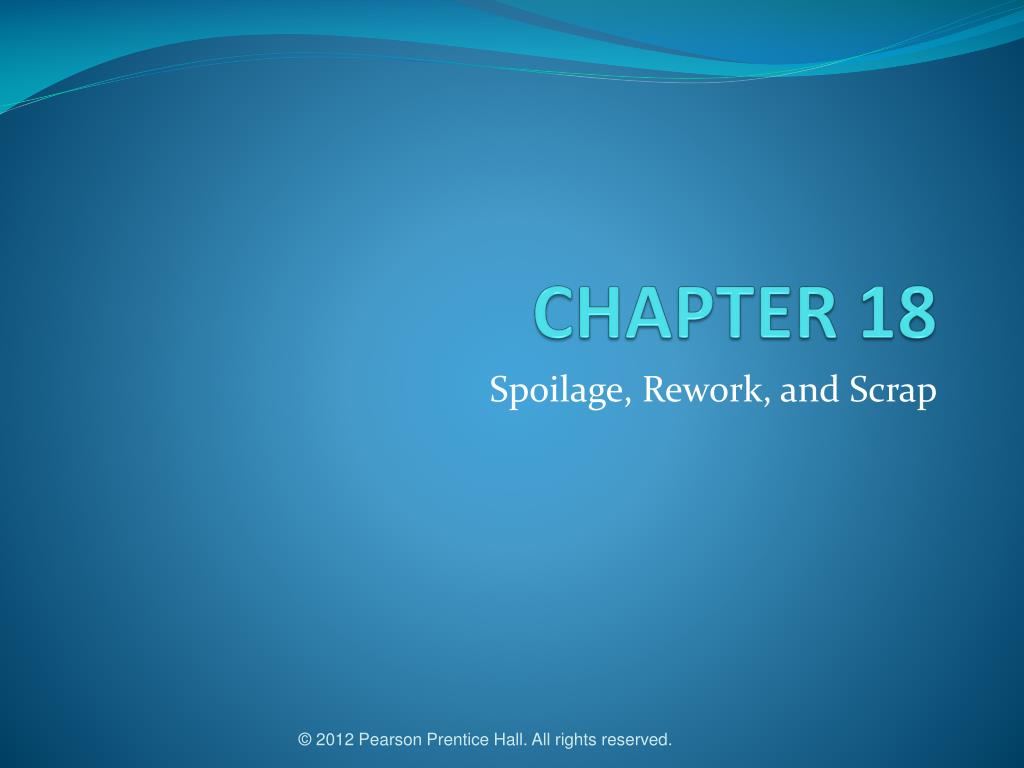 CHAPTER 18

Spoilage, Rework, and Scrap

© 2012 Pearson Prentice Hall. All rights reserved.